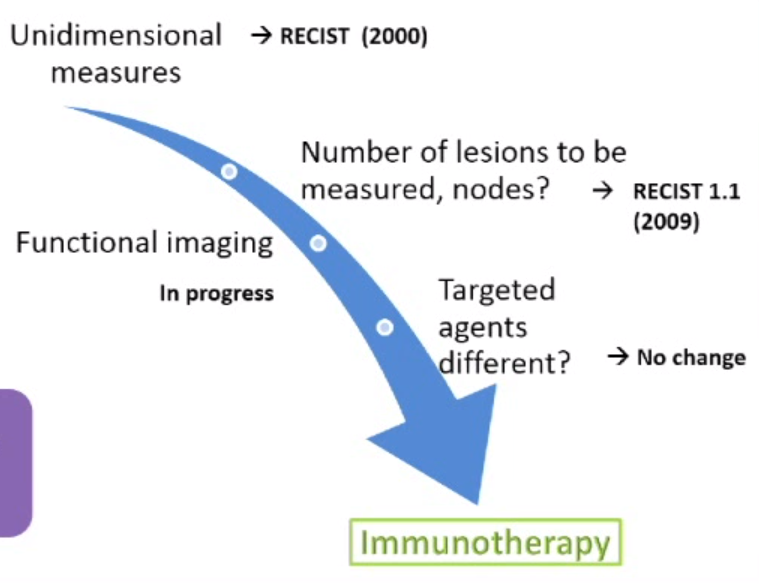 Unidimensional measures → RECIST (2000)

Number of lesions to be measured, nodes? → RECIST 1.1 (2009)

Functional imaging

In progress

Targeted agents different? → No change

Immunotherapy